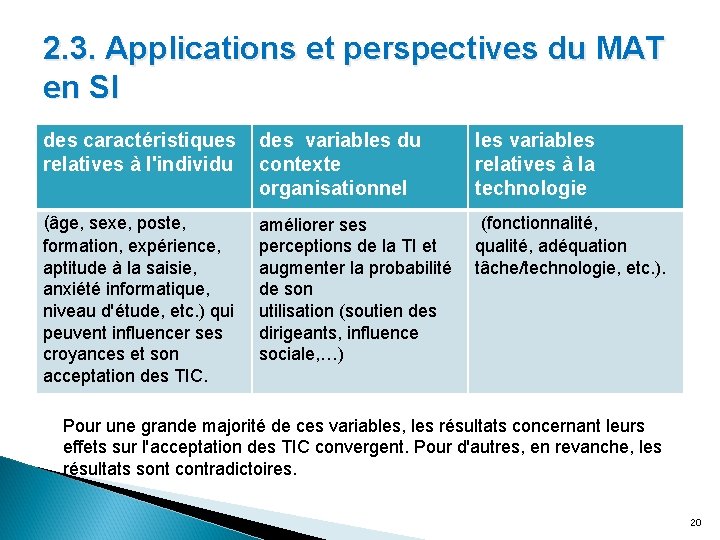 2.3. Applications et perspectives du MAT en SI

| des caractéristiques relatives à l'individu | des variables du contexte organisationnel | les variables relatives à la technologie |
|---|---|---|
| (âge, sexe, poste, formation, expérience, aptitude à la saisie, anxiété informatique, niveau d'étude, etc.) qui peuvent influencer ses croyances et son acceptation des TIC. | améliorer ses perceptions de la TI et augmenter la probabilité de son utilisation (soutien des dirigeants, influence sociale,…) | (fonctionnalité, qualité, adéquation tâche/technologie, etc.). |

Pour une grande majorité de ces variables, les résultats concernant leurs effets sur l'acceptation des TIC convergent. Pour d'autres, en revanche, les résultats sont contradictoires.

20